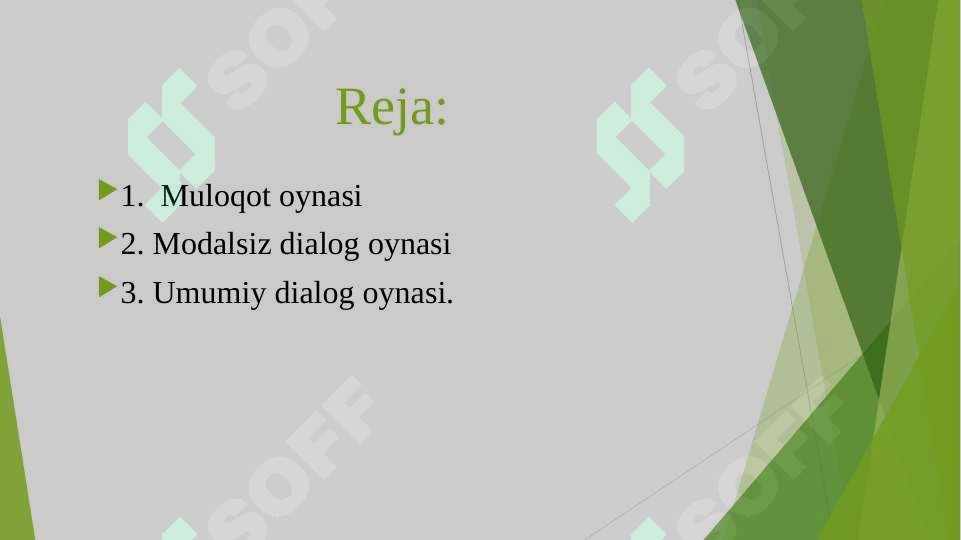 Reja:

1. Muloqot oynasi

2. Modalsiz dialog oynasi

3. Umumiy dialog oynasi.

SOFF SOFF SOFF SOFF